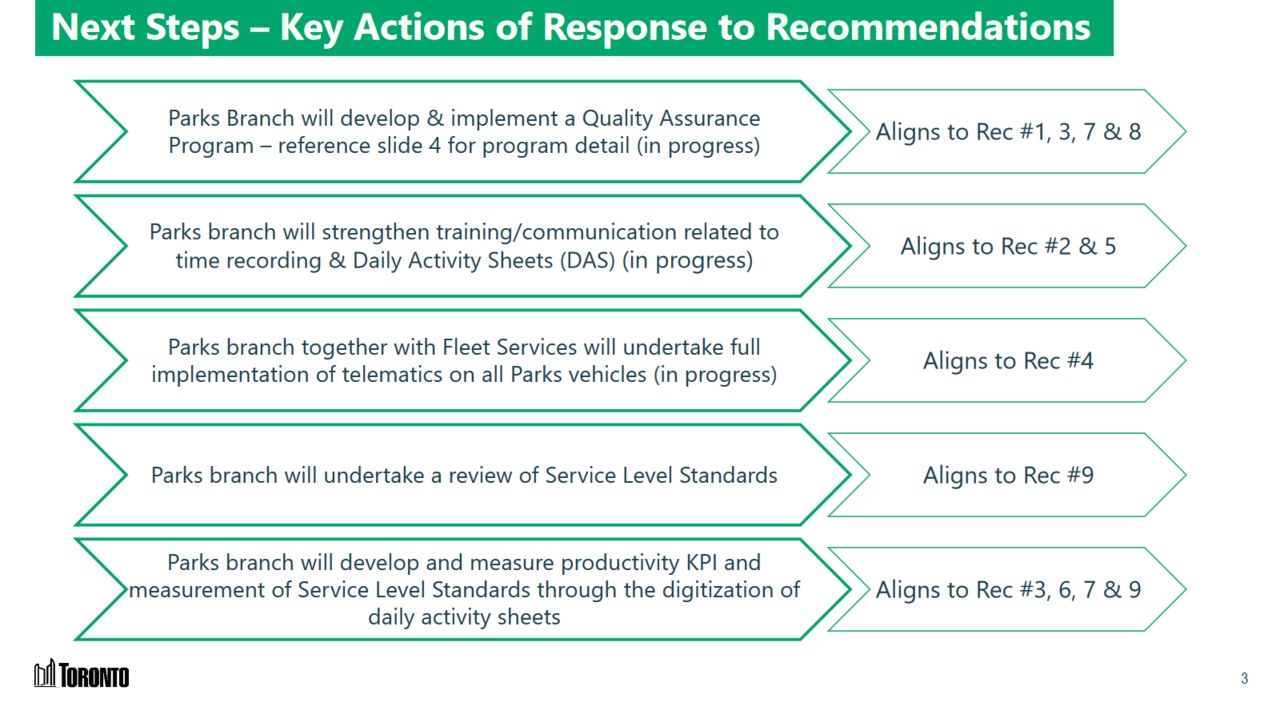 Next Steps – Key Actions of Response to Recommendations

Parks Branch will develop & implement a Quality Assurance Program – reference slide 4 for program detail (in progress)

Aligns to Rec #1, 3, 7 & 8

Parks branch will strengthen training/communication related to time recording & Daily Activity Sheets (DAS) (in progress)

Aligns to Rec #2 & 5

Parks branch together with Fleet Services will undertake full implementation of telematics on all Parks vehicles (in progress)

Aligns to Rec #4

Parks branch will undertake a review of Service Level Standards

Aligns to Rec #9

Parks branch will develop and measure productivity KPI and measurement of Service Level Standards through the digitization of daily activity sheets

Aligns to Rec #3, 6, 7 & 9

TORONTO

3